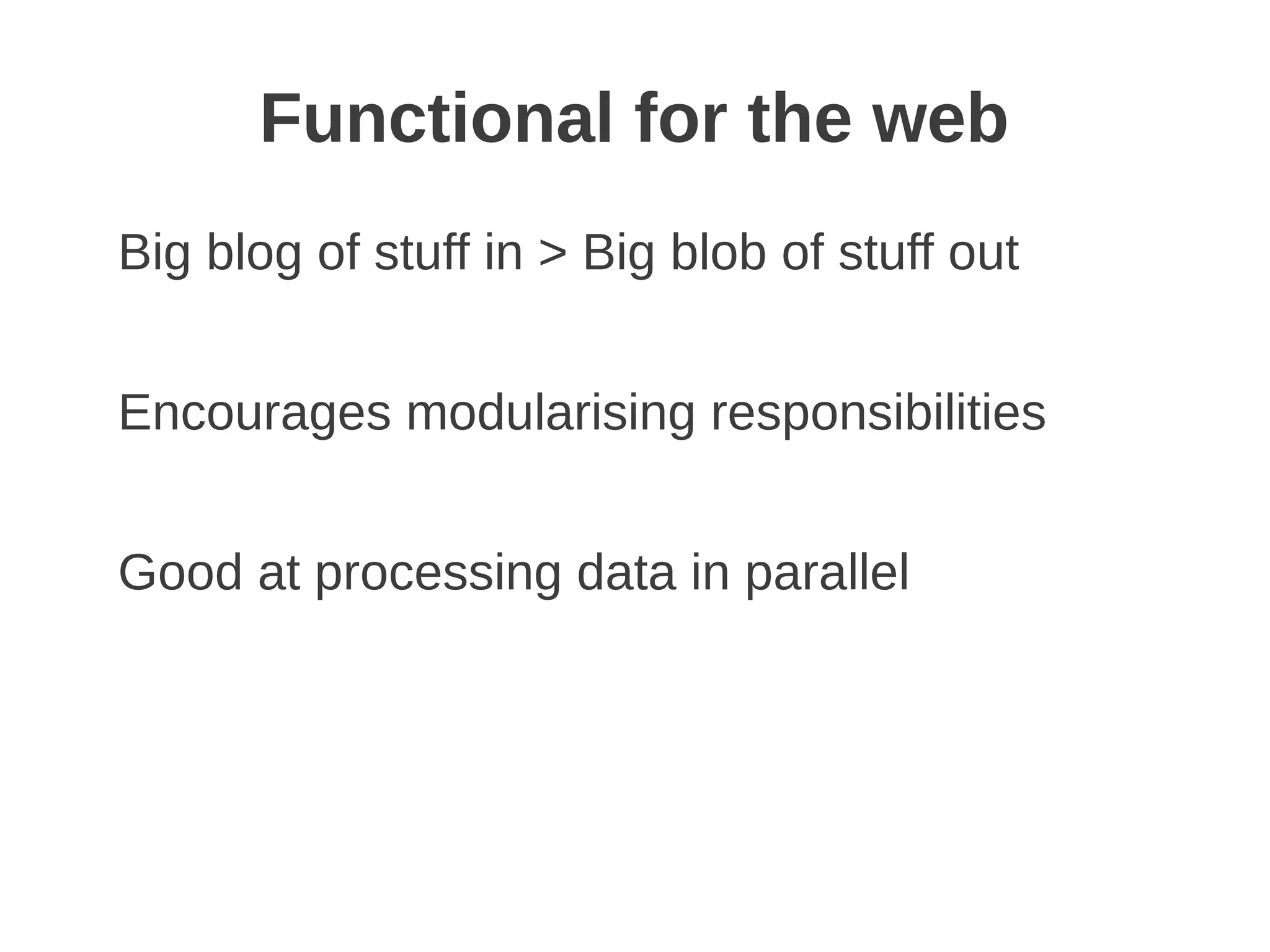 Functional for the web

Big blog of stuff in > Big blob of stuff out

Encourages modularising responsibilities

Good at processing data in parallel